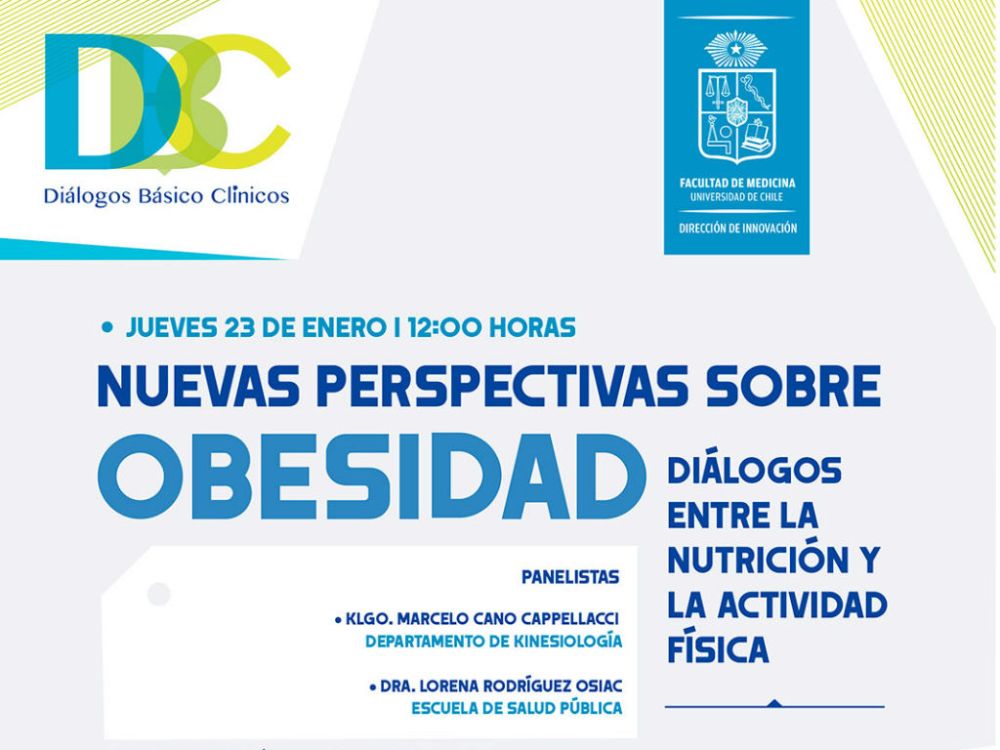 DBC
Diálogos Básico Clínicos

FACULTAD DE MEDICINA
UNIVERSIDAD DE CHILE
DIRECCIÓN DE INNOVACIÓN

• JUEVES 23 DE ENERO I 12:00 HORAS

NUEVAS PERSPECTIVAS SOBRE
OBESIDAD

DIÁLOGOS ENTRE LA NUTRICIÓN Y LA ACTIVIDAD FÍSICA

PANELISTAS

• KLGO. MARCELO CANO CAPPELLACCI
DEPARTAMENTO DE KINESIOLOGÍA

• DRA. LORENA RODRÍGUEZ OSIAC
ESCUELA DE SALUD PÚBLICA